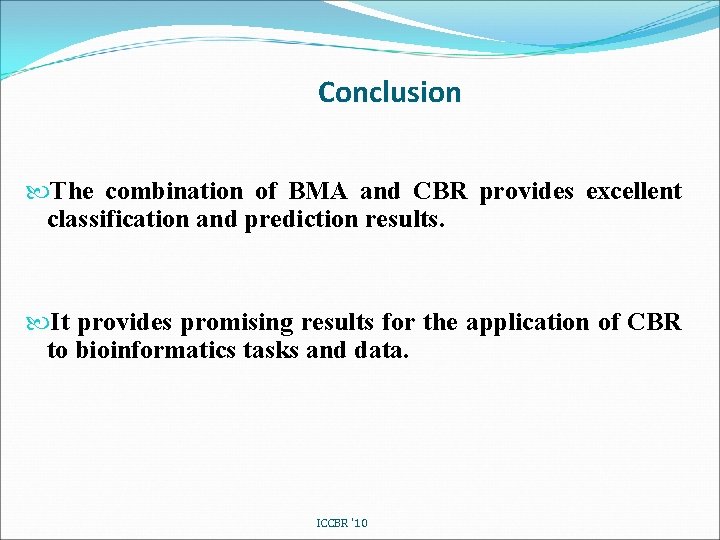 Conclusion

The combination of BMA and CBR provides excellent classification and prediction results.

It provides promising results for the application of CBR to bioinformatics tasks and data.

ICCBR '10